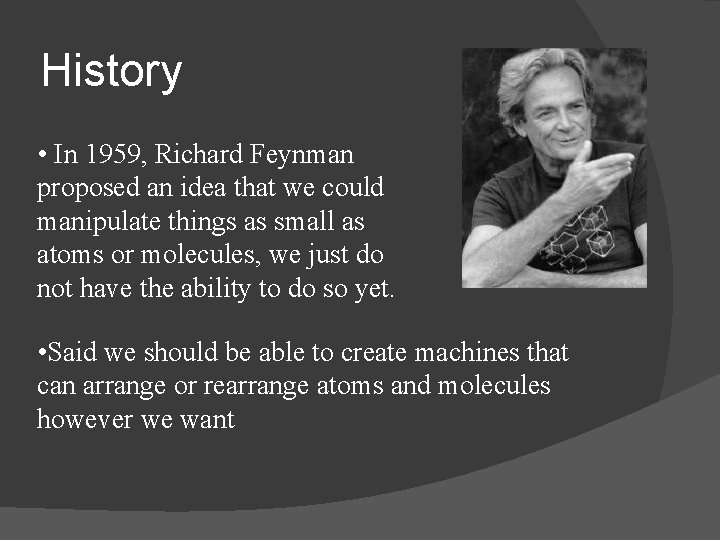 History

• In 1959, Richard Feynman proposed an idea that we could manipulate things as small as atoms or molecules, we just do not have the ability to do so yet.

•Said we should be able to create machines that can arrange or rearrange atoms and molecules however we want